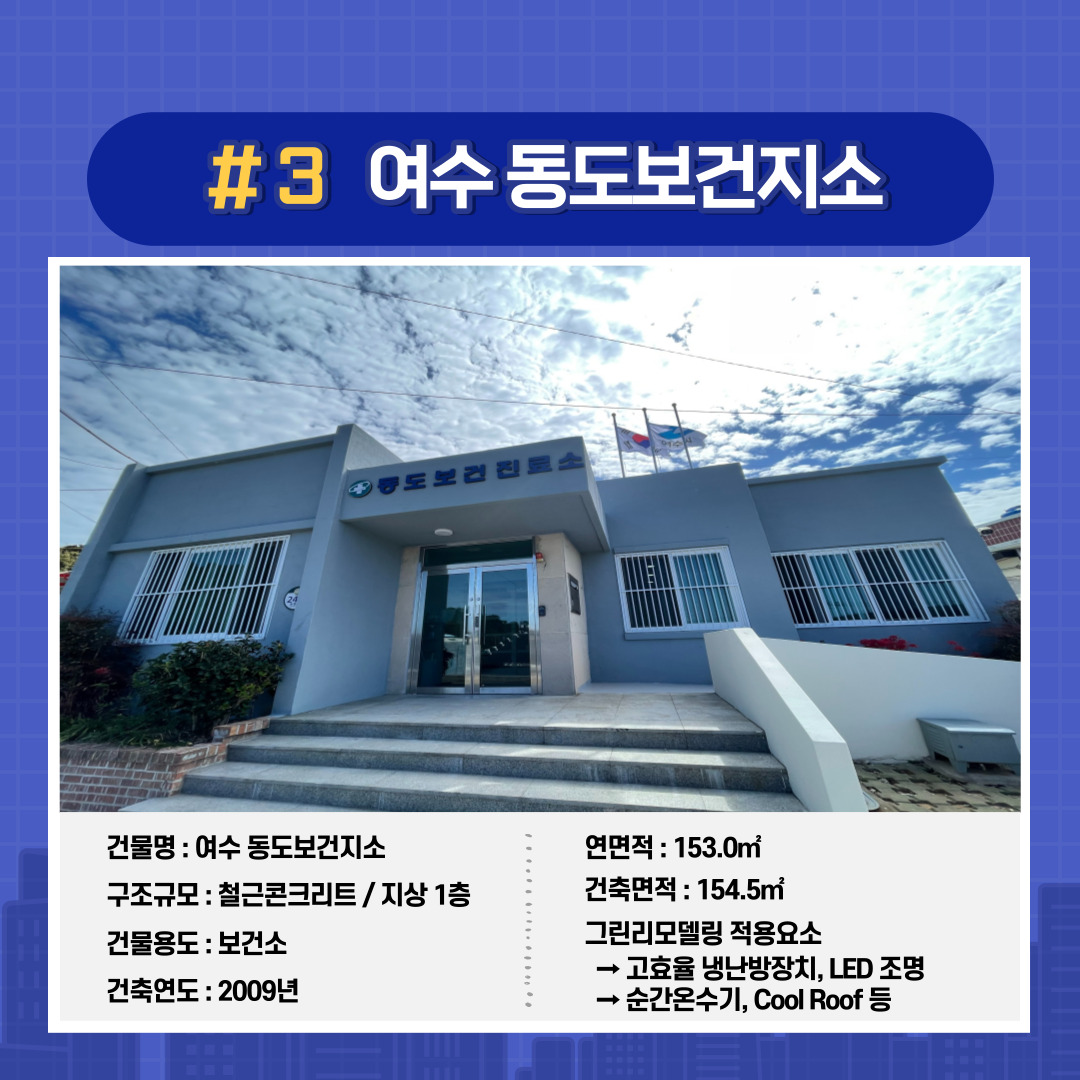 #3 여수 동도보건지소

동도보건진료소

건물명 : 여수 동도보건지소
구조규모 : 철근콘크리트 / 지상 1층
건물용도 : 보건소
건축연도 : 2009년

연면적 : 153.0㎡
건축면적 : 154.5㎡
그린리모델링 적용요소
→ 고효율 냉난방장치, LED 조명
→ 순간온수기, Cool Roof 등